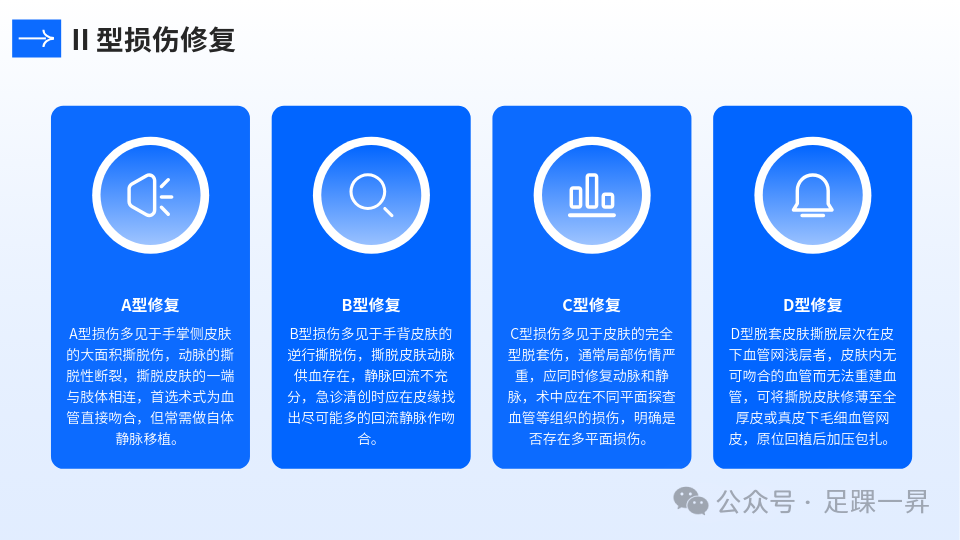 II 型损伤修复

A型修复

A型损伤多见于手掌侧皮肤的大面积撕脱伤，动脉的撕脱性断裂，撕脱皮肤的一端与肢体相连，首选术式为血管直接吻合，但常需做自体静脉移植。

B型修复

B型损伤多见于手背皮肤的逆行撕脱伤，撕脱皮肤动脉供血存在，静脉回流不充分，急诊清创时应在皮缘找出尽可能多的回流静脉作吻合。

C型修复

C型损伤多见于皮肤的完全型脱套伤，通常局部伤情严重，应同时修复动脉和静脉，术中应在不同平面探查血管等组织的损伤，明确是否存在多平面损伤。

D型修复

D型脱套皮肤撕脱层次在皮下血管网浅层者，皮肤内无可吻合的血管而无法重建血管，可将撕脱皮肤修薄至全厚皮或真皮下毛细血管网皮，原位回植后加压包扎。

公众号 · 足踝一昇